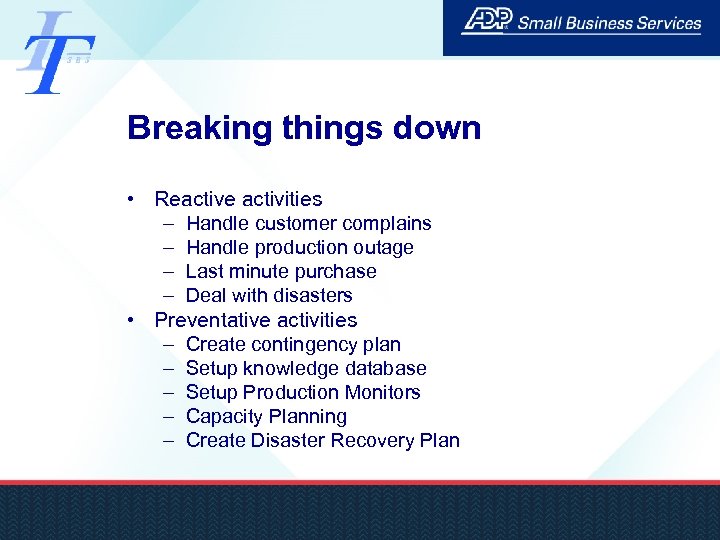 IT SBS

ADP Small Business Services

Breaking things down

• Reactive activities
 – Handle customer complains
 – Handle production outage
 – Last minute purchase
 – Deal with disasters
• Preventative activities
 – Create contingency plan
 – Setup knowledge database
 – Setup Production Monitors
 – Capacity Planning
 – Create Disaster Recovery Plan